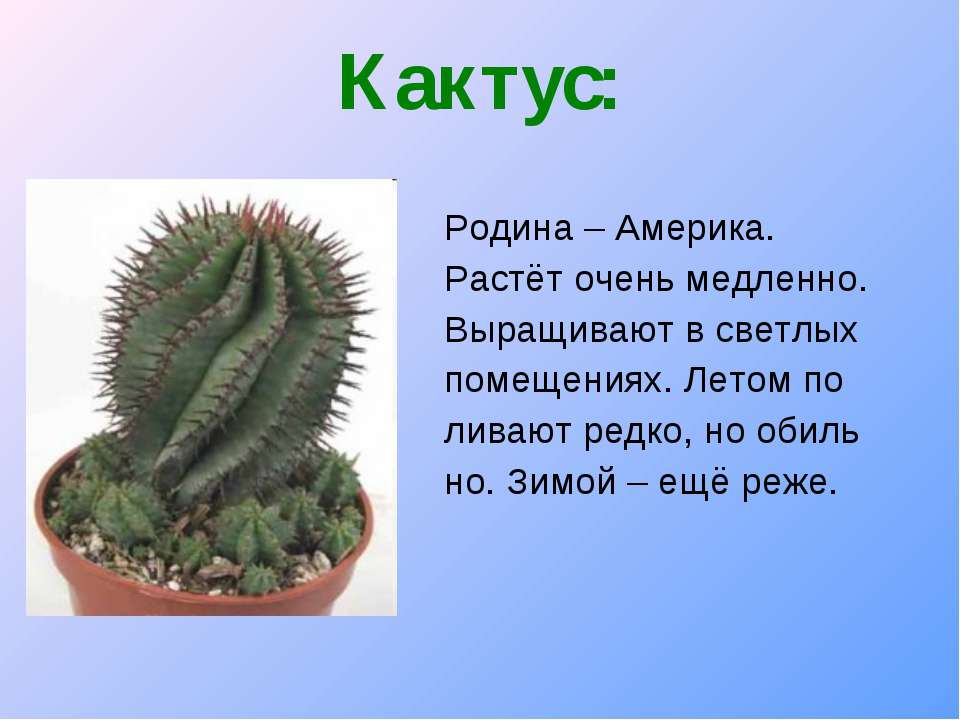 Кактус:

Родина – Америка. Растёт очень медленно. Выращивают в светлых помещениях. Летом по ливают редко, но обиль но. Зимой – ещё реже.